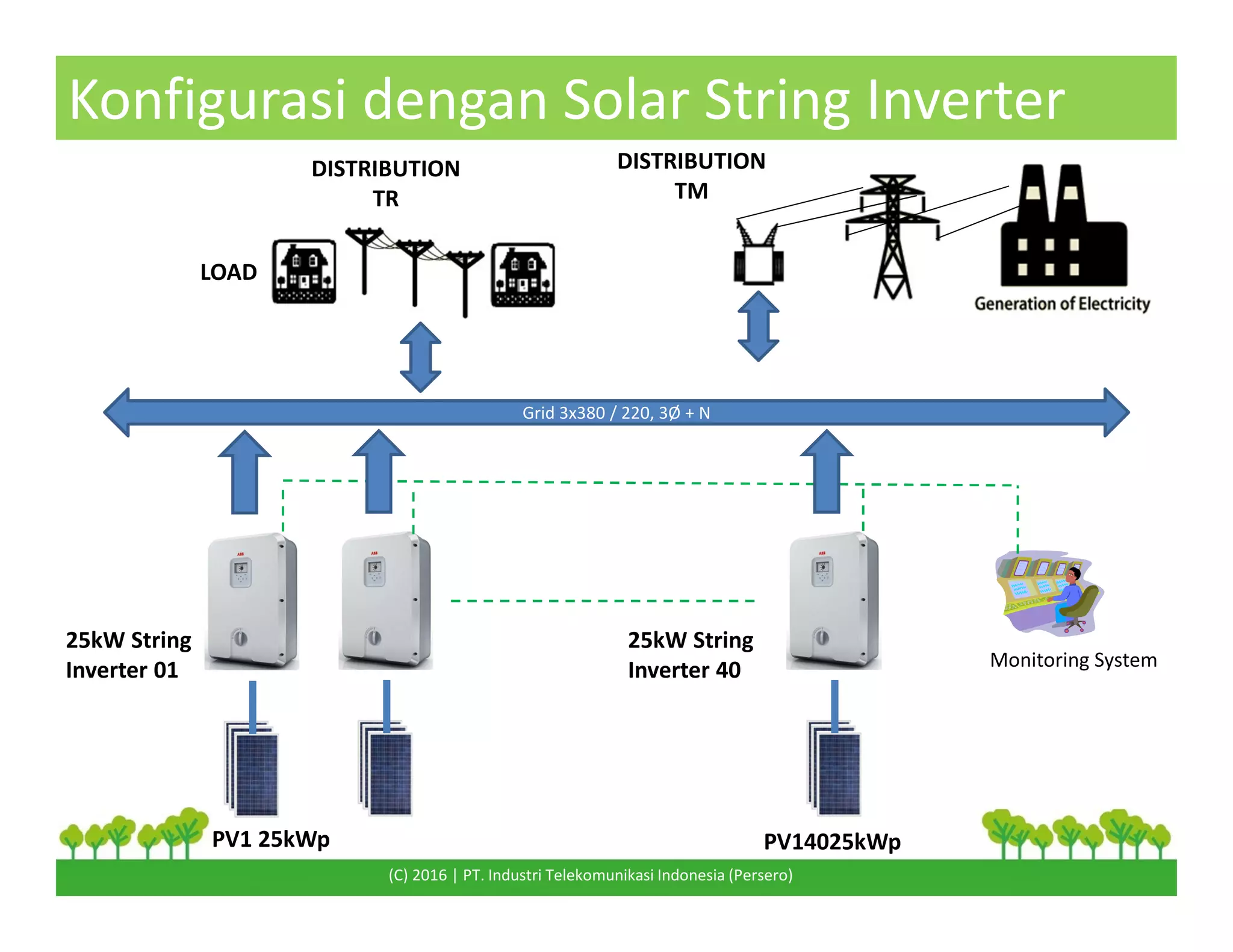 Konfigurasi dengan Solar String Inverter

DISTRIBUTION TR

DISTRIBUTION TM

LOAD

Generation of Electricity

Grid 3x380 / 220, 3Ø + N

ABB

ABB

ABB

25kW String Inverter 01

25kW String Inverter 40

Monitoring System

PV1 25kWp

PV14025kWp

(C) 2016 | PT. Industri Telekomunikasi Indonesia (Persero)